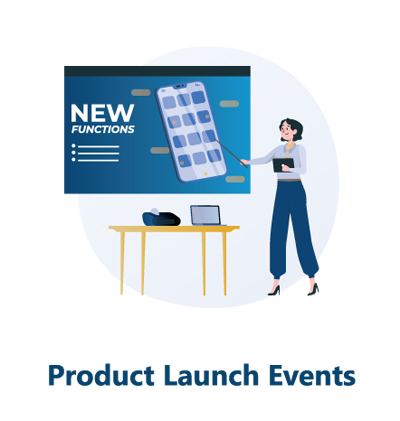 NEW
FUNCTIONS

Product Launch Events